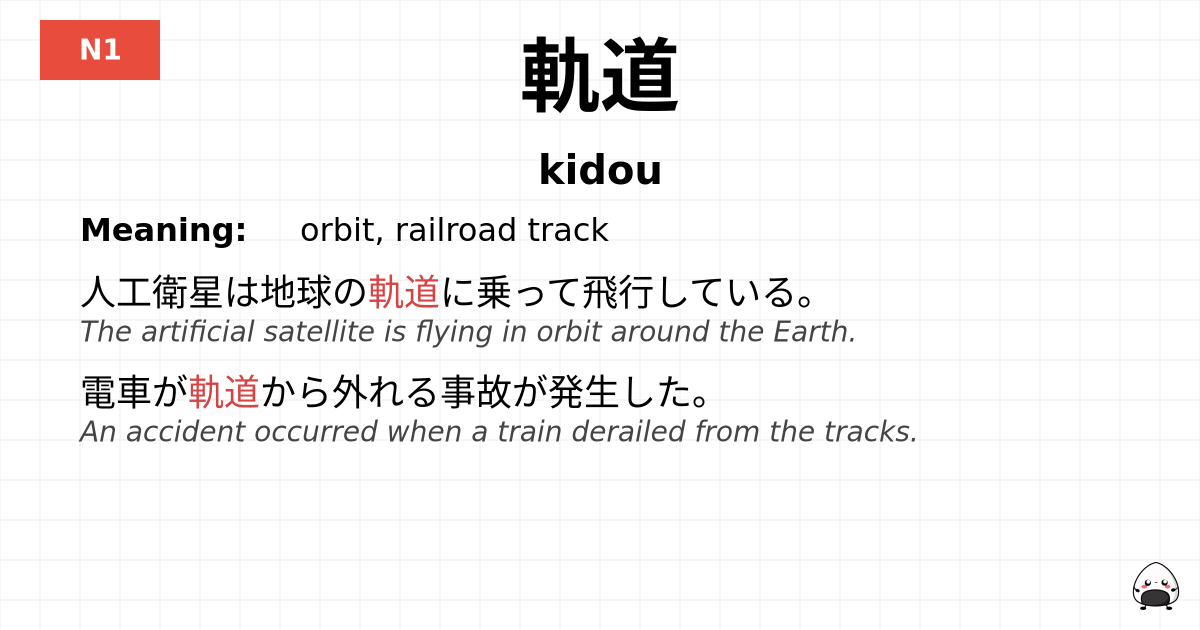 N1

軌道

kidou

Meaning: orbit, railroad track

人工衛星は地球の軌道に乗って飛行している。
The artificial satellite is flying in orbit around the Earth.

電車が軌道から外れる事故が発生した。
An accident occurred when a train derailed from the tracks.